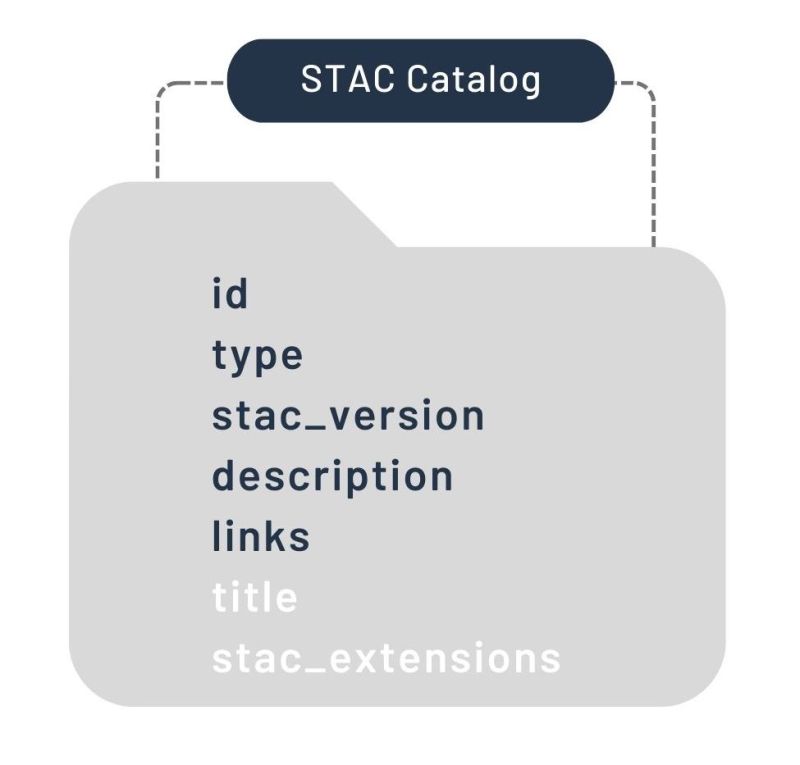 STAC Catalog

id
type
stac_version
description
links
title
stac_extensions